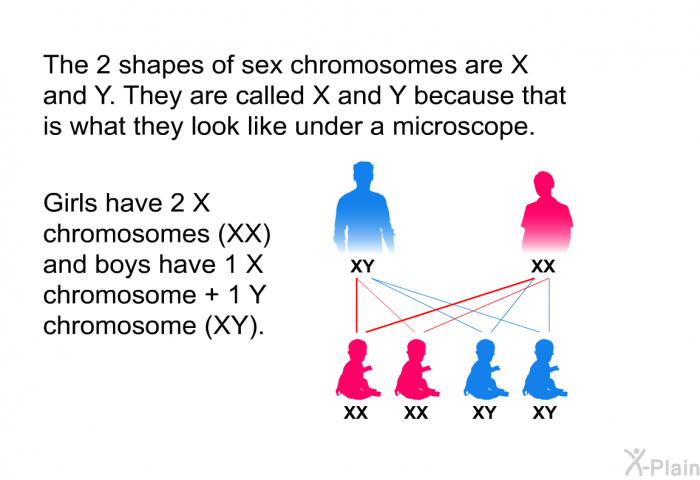 The 2 shapes of sex chromosomes are X and Y. They are called X and Y because that is what they look like under a microscope.

Girls have 2 X chromosomes (XX) and boys have 1 X chromosome + 1 Y chromosome (XY).

XY

XX

XX XX XY XY

X-Plain